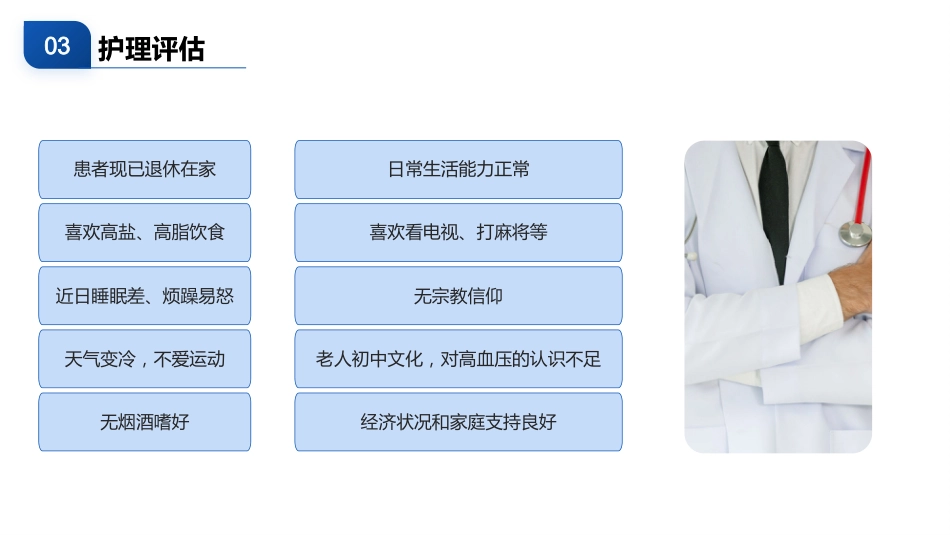 03 护理评估

患者现已退休在家

喜欢高盐、高脂饮食

近日睡眠差、烦躁易怒

天气变冷，不爱运动

无烟酒嗜好

日常生活能力正常

喜欢看电视、打麻将等

无宗教信仰

老人初中文化，对高血压的认识不足

经济状况和家庭支持良好